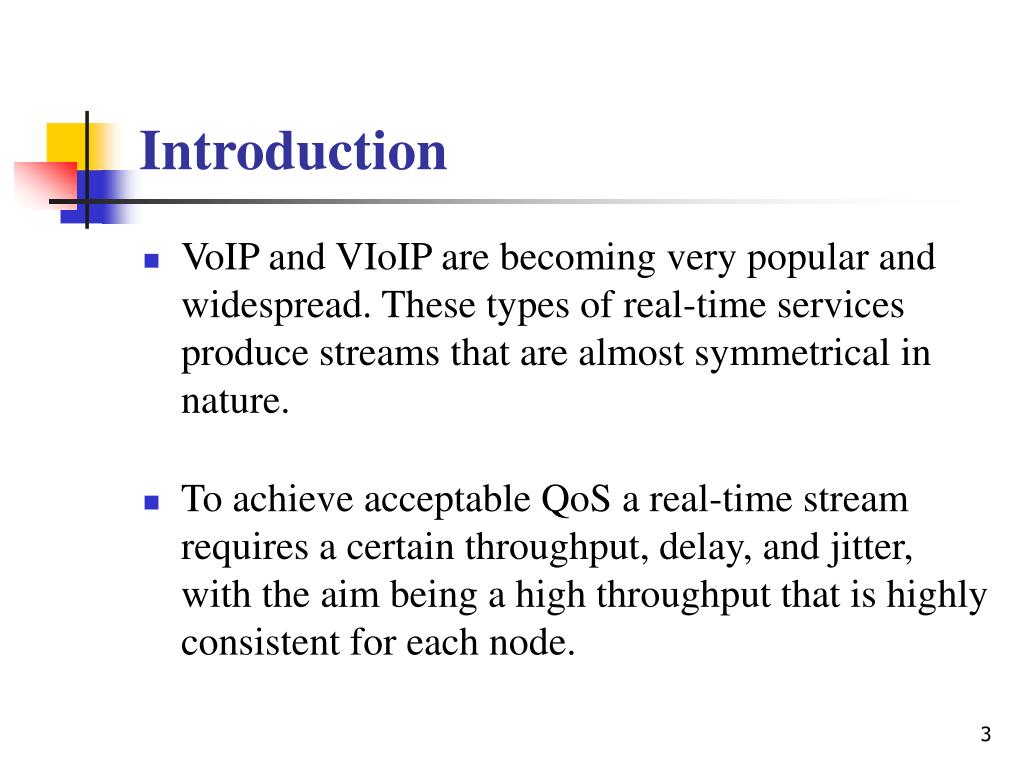 Introduction

VoIP and VIoIP are becoming very popular and widespread. These types of real-time services produce streams that are almost symmetrical in nature.

To achieve acceptable QoS a real-time stream requires a certain throughput, delay, and jitter, with the aim being a high throughput that is highly consistent for each node.

3